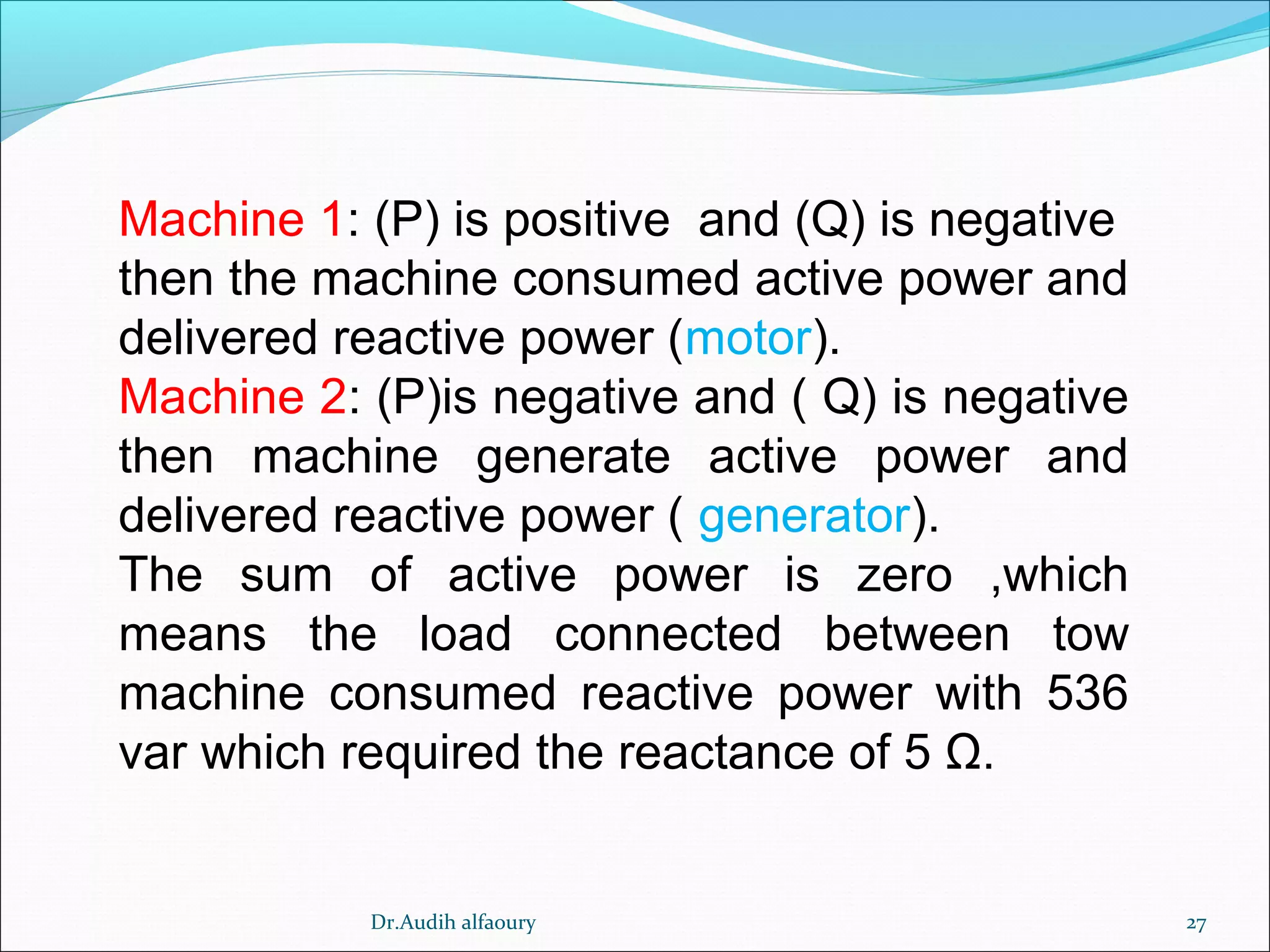 Machine 1: (P) is positive and (Q) is negative then the machine consumed active power and delivered reactive power (motor).
Machine 2: (P)is negative and ( Q) is negative then machine generate active power and delivered reactive power ( generator).
The sum of active power is zero ,which means the load connected between tow machine consumed reactive power with 536 var which required the reactance of 5 Ω.

Dr.Audih alfaoury

27